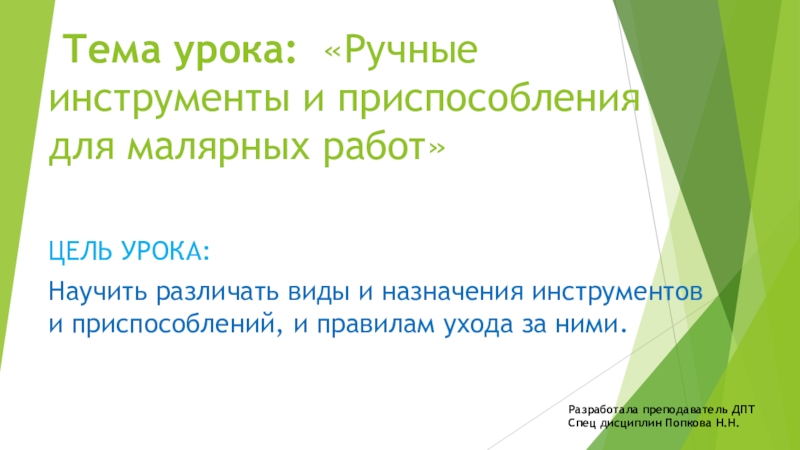 Тема урока: «Ручные инструменты и приспособления для малярных работ»

ЦЕЛЬ УРОКА:

Научить различать виды и назначения инструментов и приспособлений, и правилам ухода за ними.

Разработала преподаватель ДПТ
Спец дисциплин Попкова Н.Н.